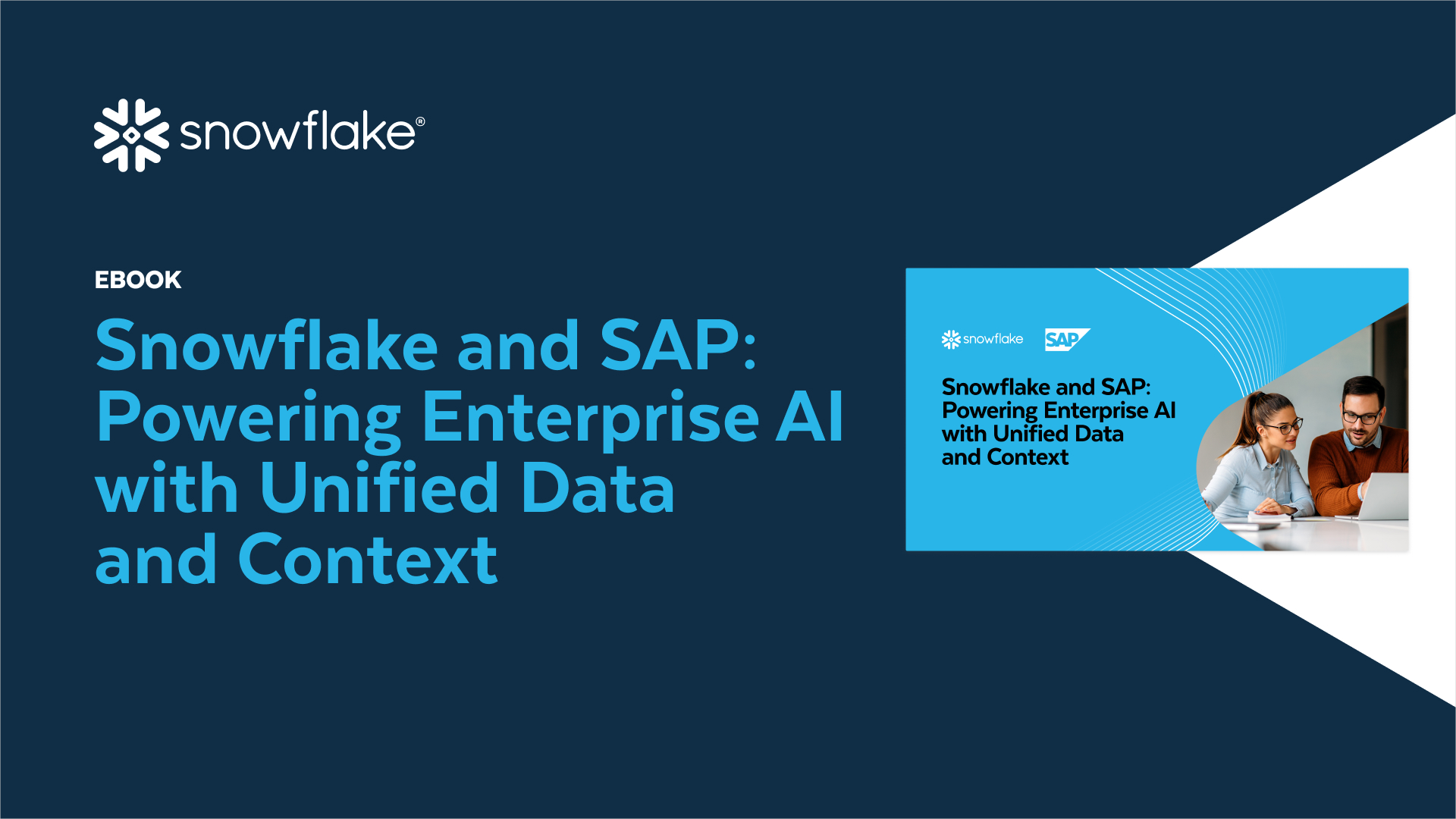 snowflake®

EBOOK

Snowflake and SAP: Powering Enterprise AI with Unified Data and Context

snowflake SAP

Snowflake and SAP: Powering Enterprise AI with Unified Data and Context